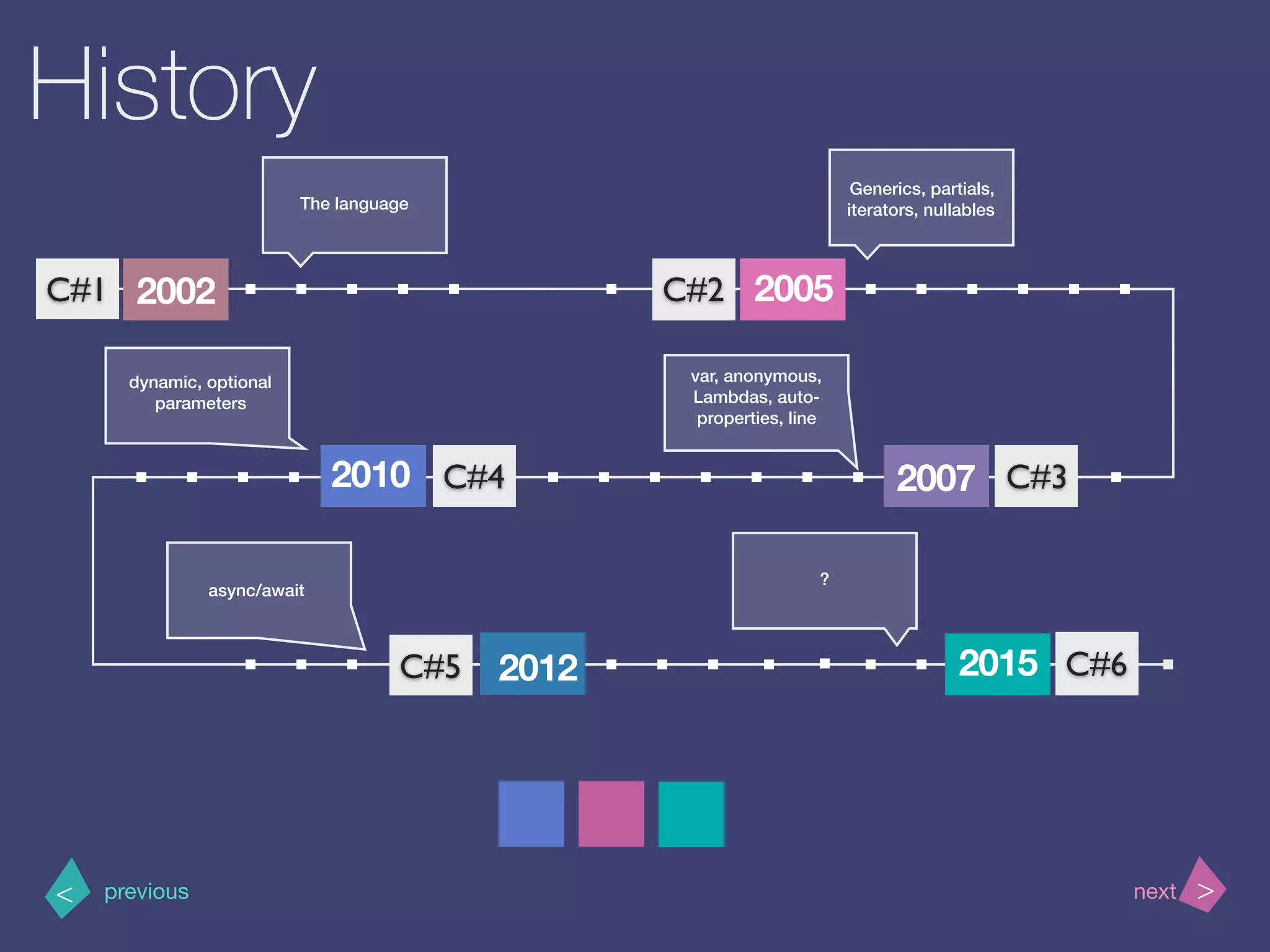 History

The language

Generics, partials, iterators, nullables

C#1 2002

C#2 2005

dynamic, optional parameters

var, anonymous, Lambdas, auto-properties, line

2010 C#4

2007 C#3

async/await

?

C#5 2012

2015 C#6

< previous

next >